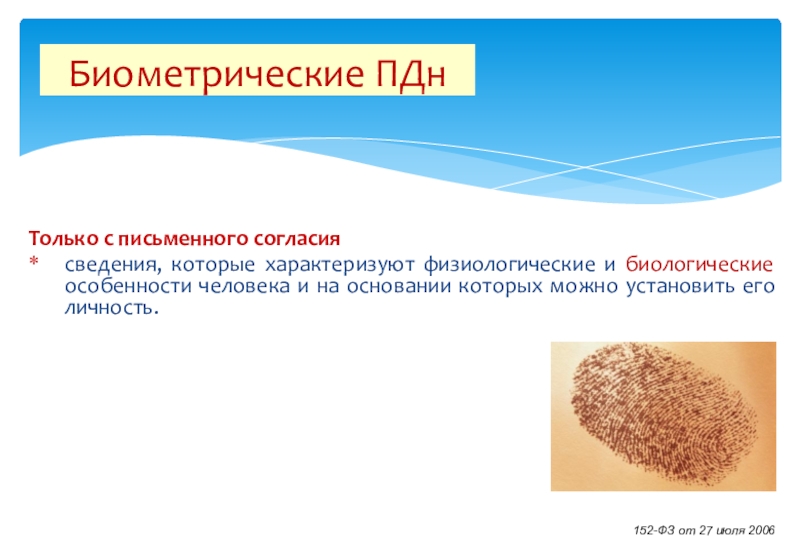 Биометрические ПДн

Только с письменного согласия

* сведения, которые характеризуют физиологические и биологические особенности человека и на основании которых можно установить его личность.

152-ФЗ от 27 июля 2006